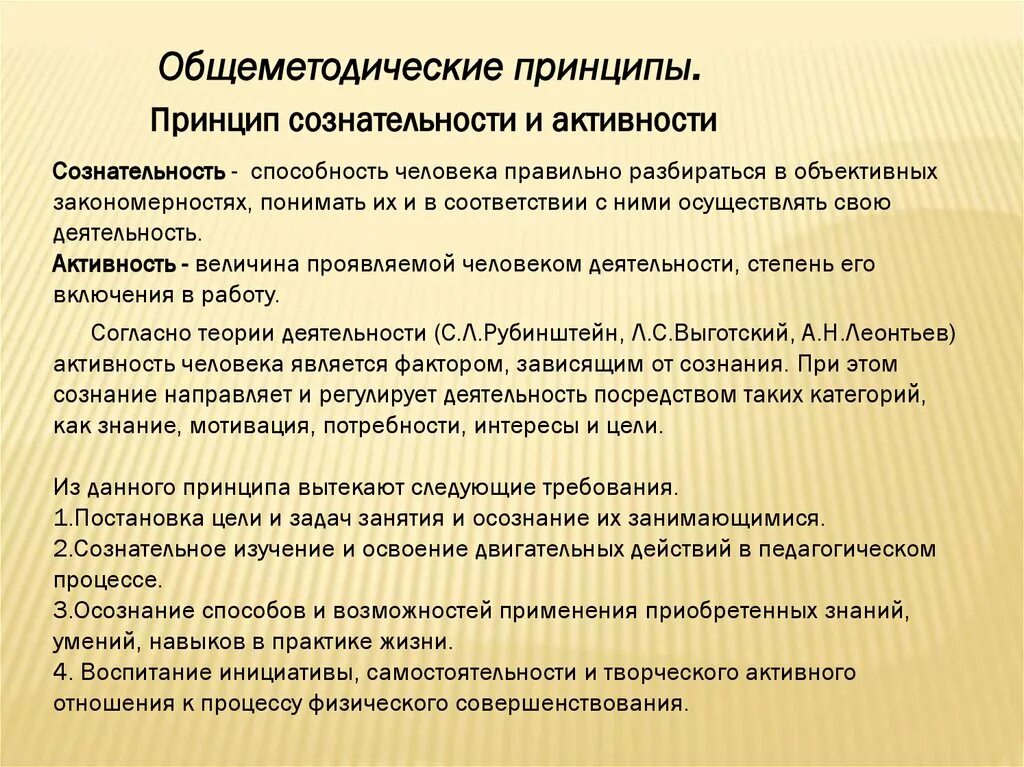 Общеметодические принципы.

Принцип сознательности и активности

Сознательность - способность человека правильно разбираться в объективных закономерностях, понимать их и в соответствии с ними осуществлять свою деятельность.
Активность - величина проявляемой человеком деятельности, степень его включения в работу.

Согласно теории деятельности (С.Л.Рубинштейн, Л.С.Выготский, А.Н.Леонтьев) активность человека является фактором, зависящим от сознания. При этом сознание направляет и регулирует деятельность посредством таких категорий, как знание, мотивация, потребности, интересы и цели.

Из данного принципа вытекают следующие требования.
1.Постановка цели и задач занятия и осознание их занимающимися.
2.Сознательное изучение и освоение двигательных действий в педагогическом процессе.
3.Осознание способов и возможностей применения приобретенных знаний, умений, навыков в практике жизни.
4. Воспитание инициативы, самостоятельности и творческого активного отношения к процессу физического совершенствования.